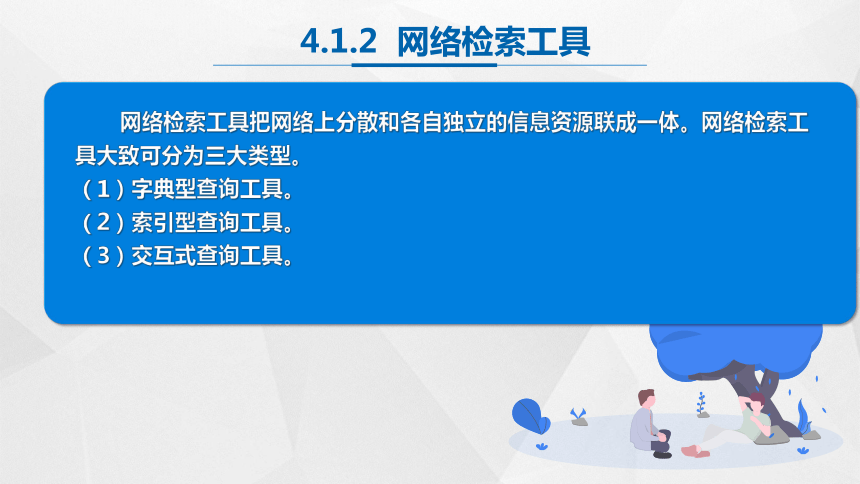 4.1.2 网络检索工具

网络检索工具把网络上分散和各自独立的信息资源联成一体。网络检索工具大致可分为三大类型。
（1）字典型查询工具。
（2）索引型查询工具。
（3）交互式查询工具。